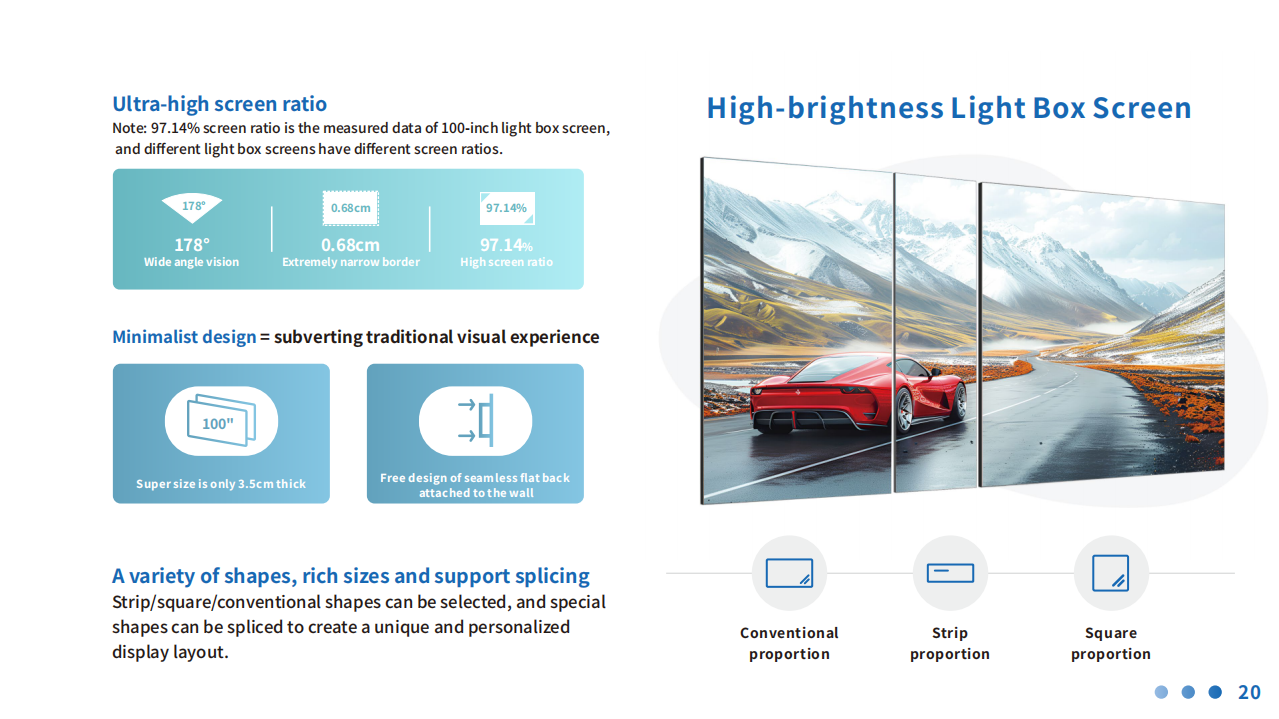 Ultra-high screen ratio
Note: 97.14% screen ratio is the measured data of 100-inch light box screen, and different light box screens have different screen ratios.

178°
178°
Wide angle vision

0.68cm
0.68cm
Extremely narrow border

97.14%
97.14%
High screen ratio

Minimalist design = subverting traditional visual experience

100"
Super size is only 3.5cm thick

Free design of seamless flat back attached to the wall

A variety of shapes, rich sizes and support splicing
Strip/square/conventional shapes can be selected, and special shapes can be spliced to create a unique and personalized display layout.

High-brightness Light Box Screen

Conventional proportion

Strip proportion

Square proportion

20